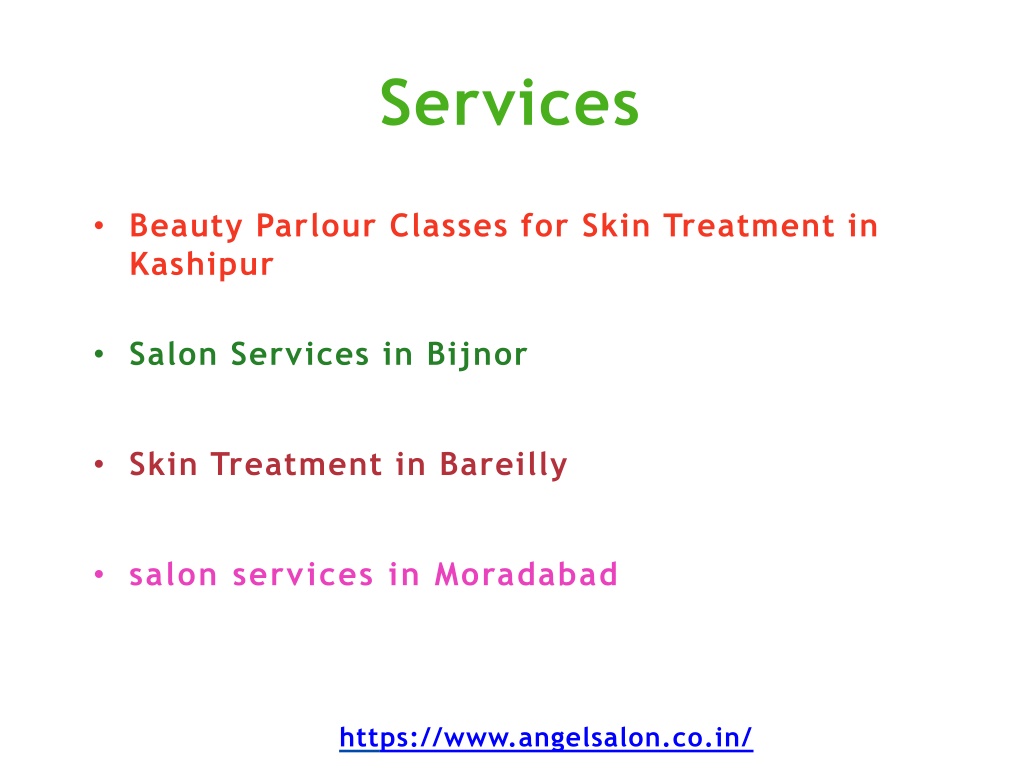 Services

• Beauty Parlour Classes for Skin Treatment in Kashipur

• Salon Services in Bijnor

• Skin Treatment in Bareilly

• salon services in Moradabad

https://www.angelsalon.co.in/